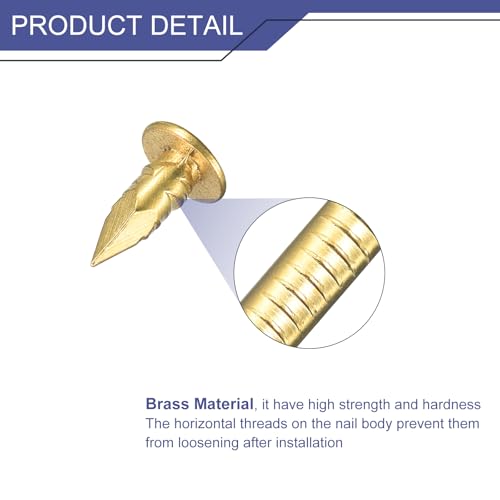 PRODUCT DETAIL

Brass Material, it have high strength and hardness The horizontal threads on the nail body prevent them from loosening after installation